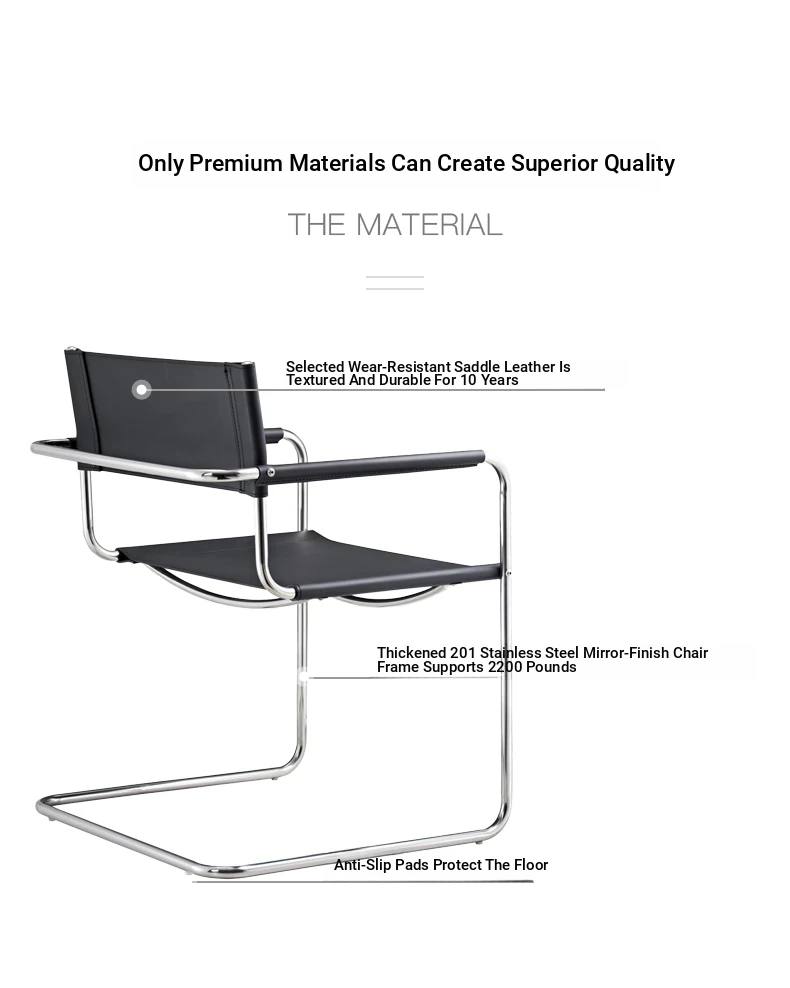 Only Premium Materials Can Create Superior Quality

THE MATERIAL

Selected Wear-Resistant Saddle Leather Is Textured And Durable For 10 Years

Thickened 201 Stainless Steel Mirror-Finish Chair Frame Supports 2200 Pounds

Anti-Slip Pads Protect The Floor